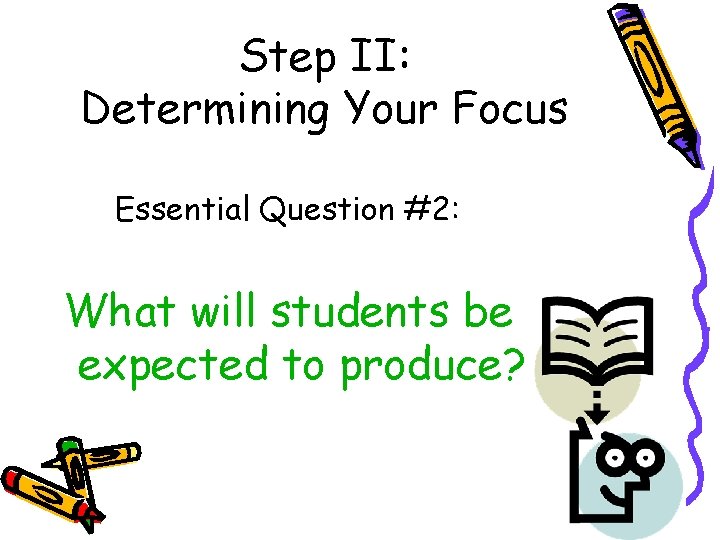 Step II:
Determining Your Focus

Essential Question #2:

What will students be expected to produce?